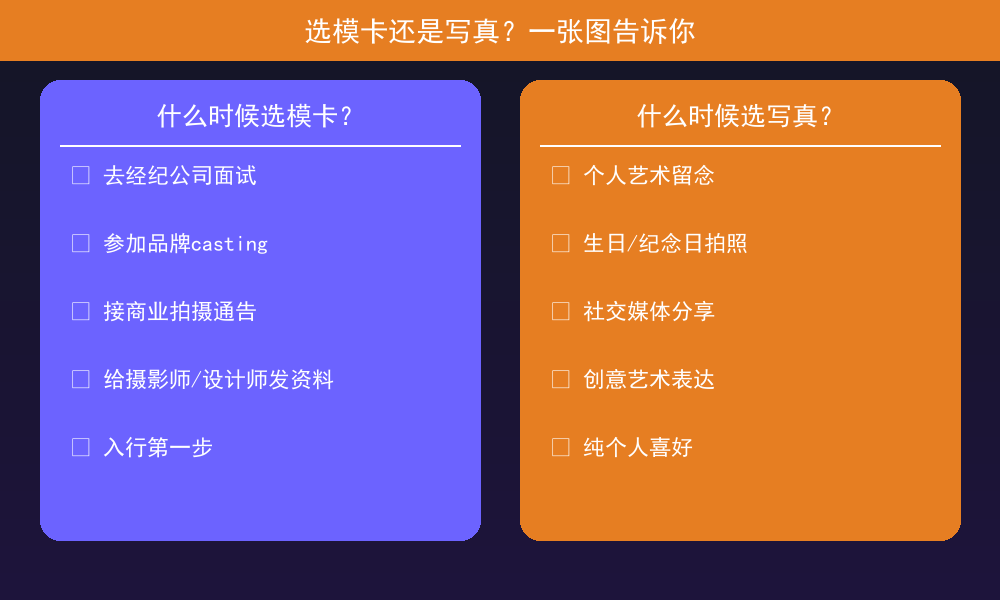 选模卡还是写真？一张图告诉你

什么时候选模卡？

☐ 去经纪公司面试

☐ 参加品牌casting

☐ 接商业拍摄通告

☐ 给摄影师/设计师发资料

☐ 入行第一步

什么时候选写真？

☐ 个人艺术留念

☐ 生日/纪念日拍照

☐ 社交媒体分享

☐ 创意艺术表达

☐ 纯个人喜好